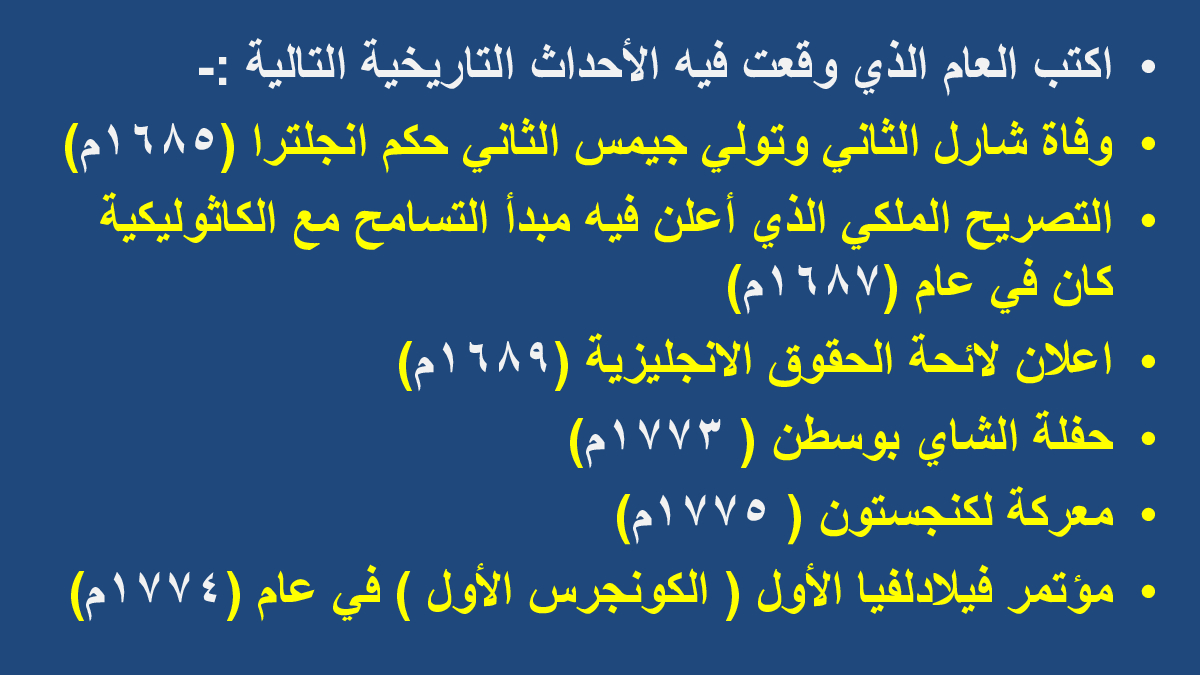 • اكتب العام الذي وقعت فيه الأحداث التاريخية التالية :-
• وفاة شارل الثاني وتولي جيمس الثاني حكم انجلترا (١٦٨٥م)
• التصريح الملكي الذي أعلن فيه مبدأ التسامح مع الكاثوليكية كان في عام (١٦٨٧م)
• اعلان لائحة الحقوق الانجليزية (١٦٨٩م)
• حفلة الشاي بوسطن ( ١٧٧٣م)
• معركة لكنجستون ( ١٧٧٥م)
• مؤتمر فيلادلفيا الأول ( الكونجرس الأول ) في عام (١٧٧٤م)